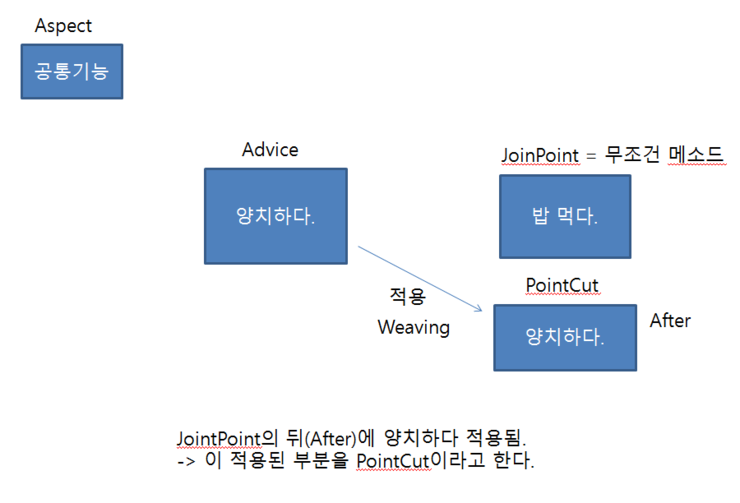 Aspect

공통기능

Advice

양치하다.

JoinPoint = 무조건 메소드

밥 먹다.

적용
Weaving

PointCut

양치하다.

After

JointPoint의 뒤(After)에 양치하다 적용됨.
-> 이 적용된 부분을 PointCut이라고 한다.